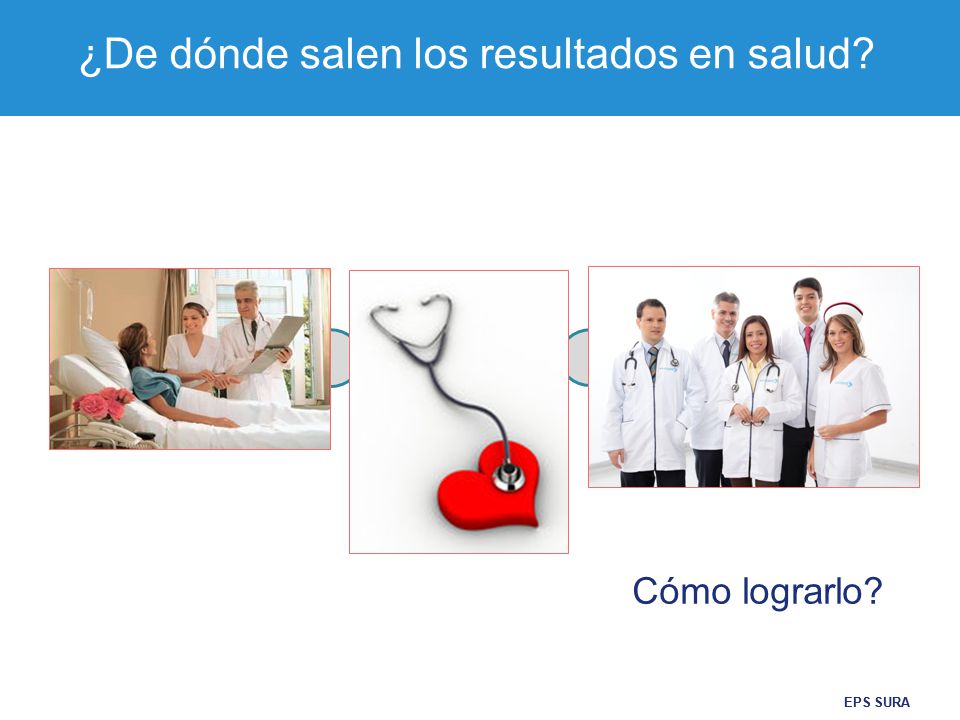 ¿De dónde salen los resultados en salud?

Cómo lograrlo?

EPS SURA